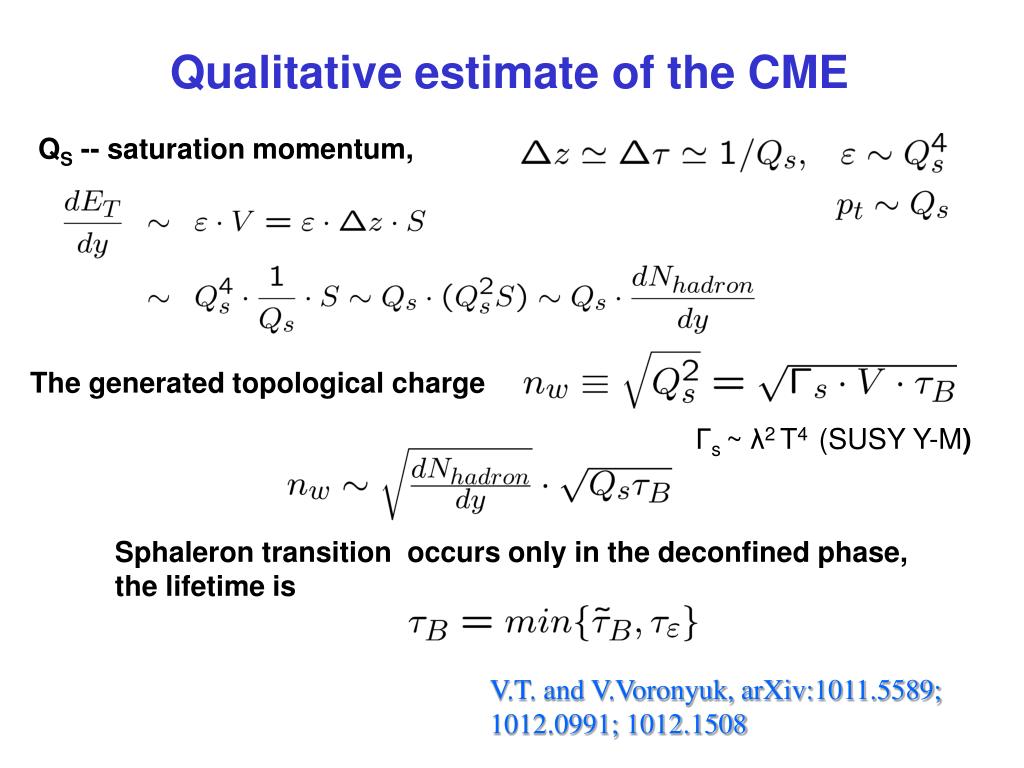 Qualitative estimate of the CME

$Q_S$ -- saturation momentum,

$\Delta z \simeq \Delta\tau \simeq 1/Q_s, \quad \varepsilon \sim Q_s^4$

$p_t \sim Q_s$

$\frac{dE_T}{dy} \sim \varepsilon \cdot V = \varepsilon \cdot \Delta z \cdot S$

$\sim Q_s^4 \cdot \frac{1}{Q_s} \cdot S \sim Q_s \cdot (Q_s^2 S) \sim Q_s \cdot \frac{dN_{hadron}}{dy}$

The generated topological charge $n_w \equiv \sqrt{Q_s^2} = \sqrt{\Gamma_s \cdot V \cdot \tau_B}$

$\Gamma_s \sim \lambda^2 T^4$ (SUSY Y-M)

$n_w \sim \sqrt{\frac{dN_{hadron}}{dy}} \cdot \sqrt{Q_s \tau_B}$

Sphaleron transition occurs only in the deconfined phase, the lifetime is

$\tau_B = min\{\tilde{\tau}_B, \tau_\varepsilon\}$

V.T. and V.Voronyuk, arXiv:1011.5589; 1012.0991; 1012.1508